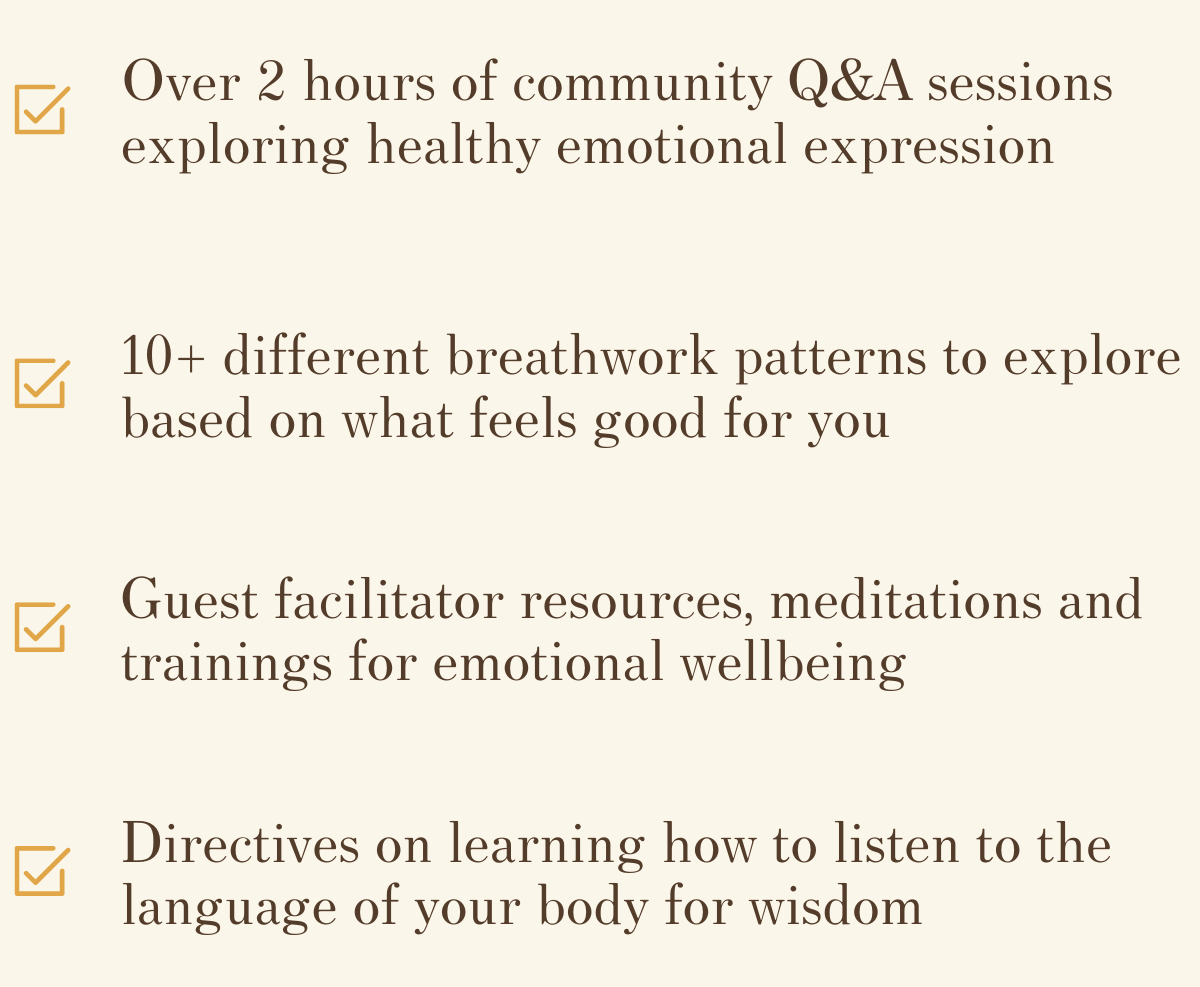 Over 2 hours of community Q&A sessions exploring healthy emotional expression

10+ different breathwork patterns to explore based on what feels good for you

Guest facilitator resources, meditations and trainings for emotional wellbeing

Directives on learning how to listen to the language of your body for wisdom